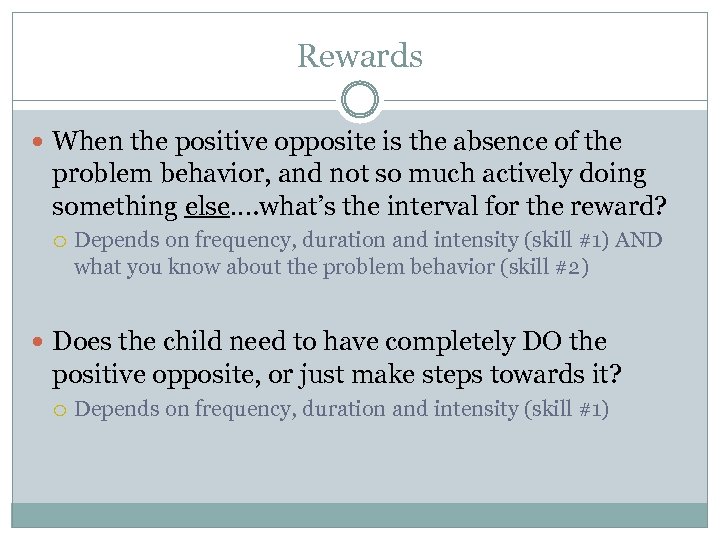 Rewards

When the positive opposite is the absence of the problem behavior, and not so much actively doing something else….what's the interval for the reward?

Depends on frequency, duration and intensity (skill #1) AND what you know about the problem behavior (skill #2)

Does the child need to have completely DO the positive opposite, or just make steps towards it?

Depends on frequency, duration and intensity (skill #1)